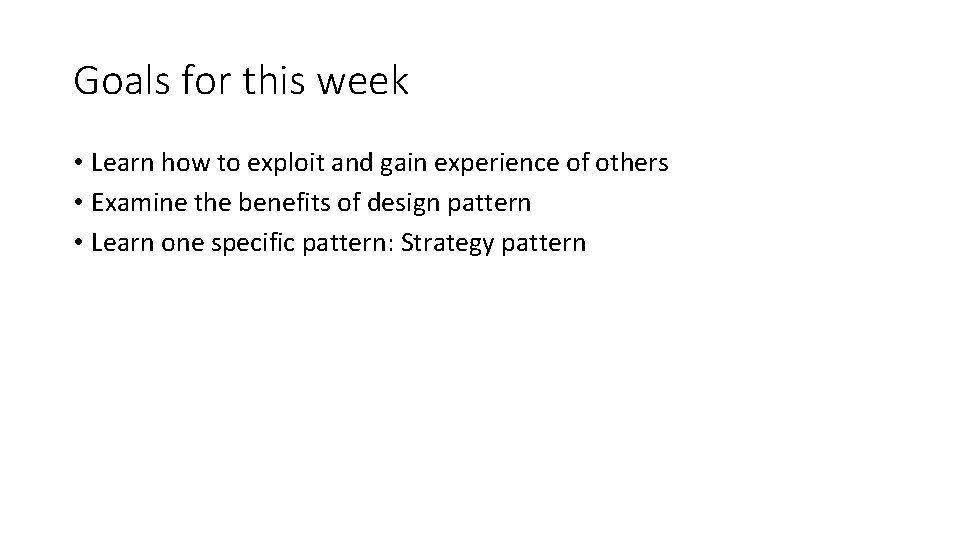 Goals for this week

• Learn how to exploit and gain experience of others
• Examine the benefits of design pattern
• Learn one specific pattern: Strategy pattern